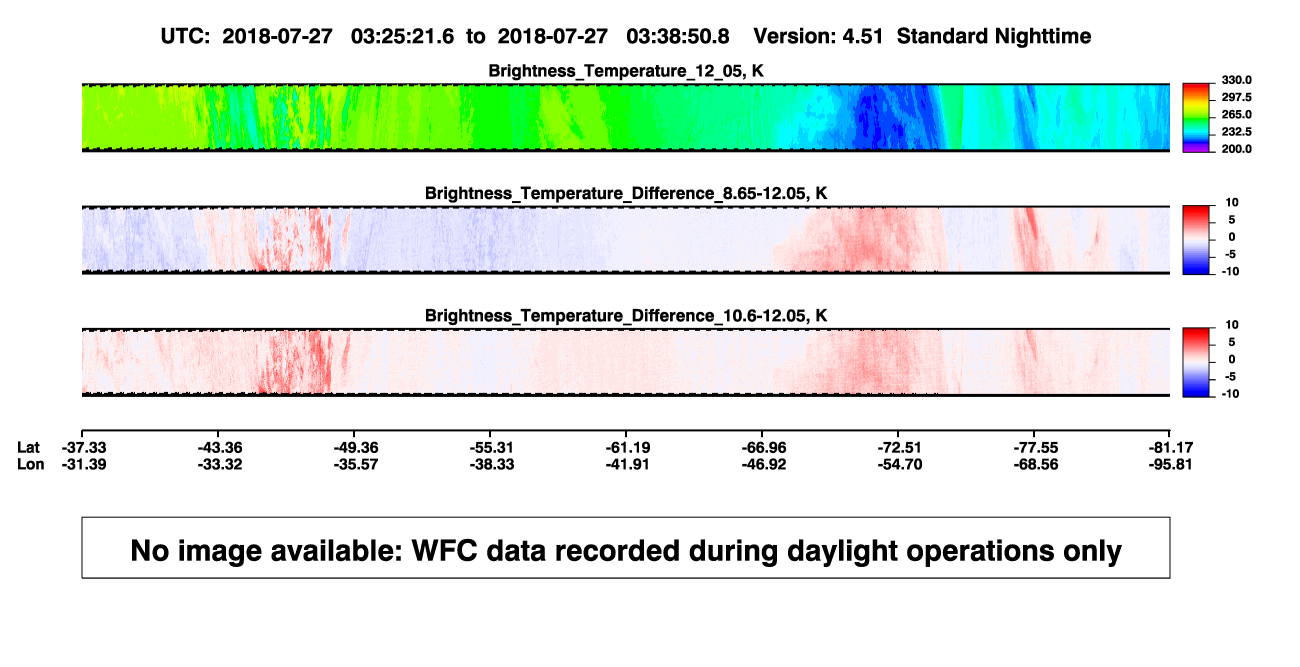 UTC: 2018-07-27 03:25:21.6 to 2018-07-27 03:38:50.8 Version: 4.51 Standard Nighttime

Brightness_Temperature_12_05, K

330.0
297.5
265.0
232.5
200.0

Brightness_Temperature_Difference_8.65-12.05, K

10
5
0
-5
-10

Brightness_Temperature_Difference_10.6-12.05, K

10
5
0
-5
-10

| Lat | -37.33 | -43.36 | -49.36 | -55.31 | -61.19 | -66.96 | -72.51 | -77.55 | -81.17 |
|---|---|---|---|---|---|---|---|---|---|
| Lon | -31.39 | -33.32 | -35.57 | -38.33 | -41.91 | -46.92 | -54.70 | -68.56 | -95.81 |

No image available: WFC data recorded during daylight operations only